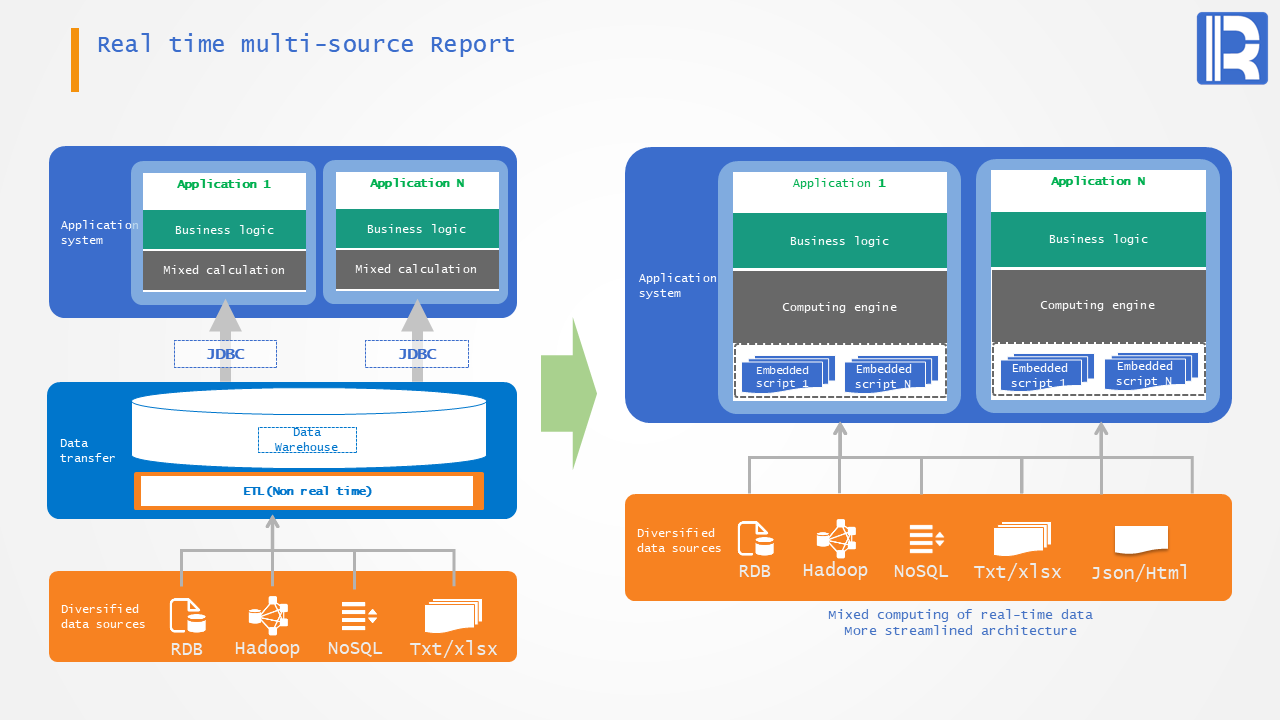 Real time multi-source Report

Application system

Application 1

Business logic

Mixed calculation

Application N

Business logic

Mixed calculation

JDBC

JDBC

Data transfer

Data Warehouse

ETL(Non real time)

Diversified data sources

RDB

Hadoop

NoSQL

Txt/xlsx

Application system

Application 1

Business logic

Computing engine

Embedded script 1

Embedded script N

Application N

Business logic

Computing engine

Embedded script 1

Embedded script N

Diversified data sources

RDB

Hadoop

NoSQL

Txt/xlsx

Json/Html

Mixed computing of real-time data
More streamlined architecture